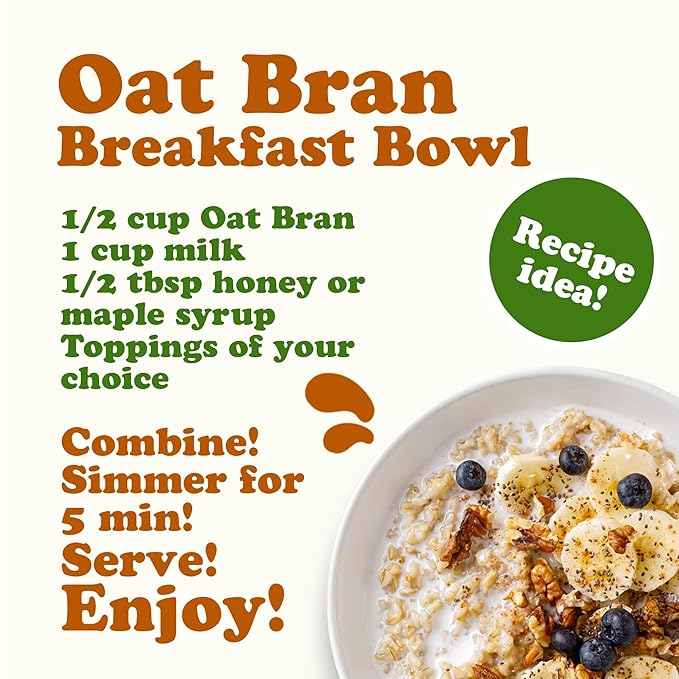 Oat Bran
Breakfast Bowl

1/2 cup Oat Bran
1 cup milk
1/2 tbsp honey or maple syrup
Toppings of your choice

Recipe idea!

Combine!
Simmer for 5 min!
Serve!
Enjoy!